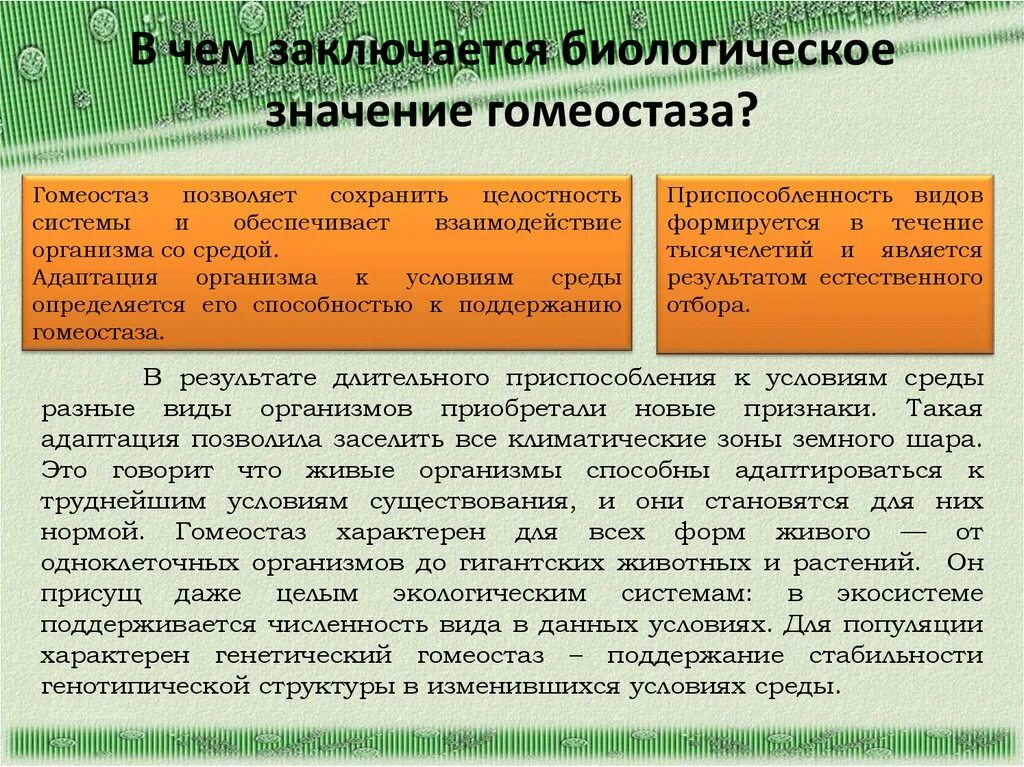 В чем заключается биологическое значение гомеостаза?

Гомеостаз позволяет сохранить целостность системы и обеспечивает взаимодействие организма со средой.
Адаптация организма к условиям среды определяется его способностью к поддержанию гомеостаза.

Приспособленность видов формируется в течение тысячелетий и является результатом естественного отбора.

В результате длительного приспособления к условиям среды разные виды организмов приобретали новые признаки. Такая адаптация позволила заселить все климатические зоны земного шара. Это говорит что живые организмы способны адаптироваться к труднейшим условиям существования, и они становятся для них нормой. Гомеостаз характерен для всех форм живого — от одноклеточных организмов до гигантских животных и растений. Он присущ даже целым экологическим системам: в экосистеме поддерживается численность вида в данных условиях. Для популяции характерен генетический гомеостаз – поддержание стабильности генотипической структуры в изменившихся условиях среды.